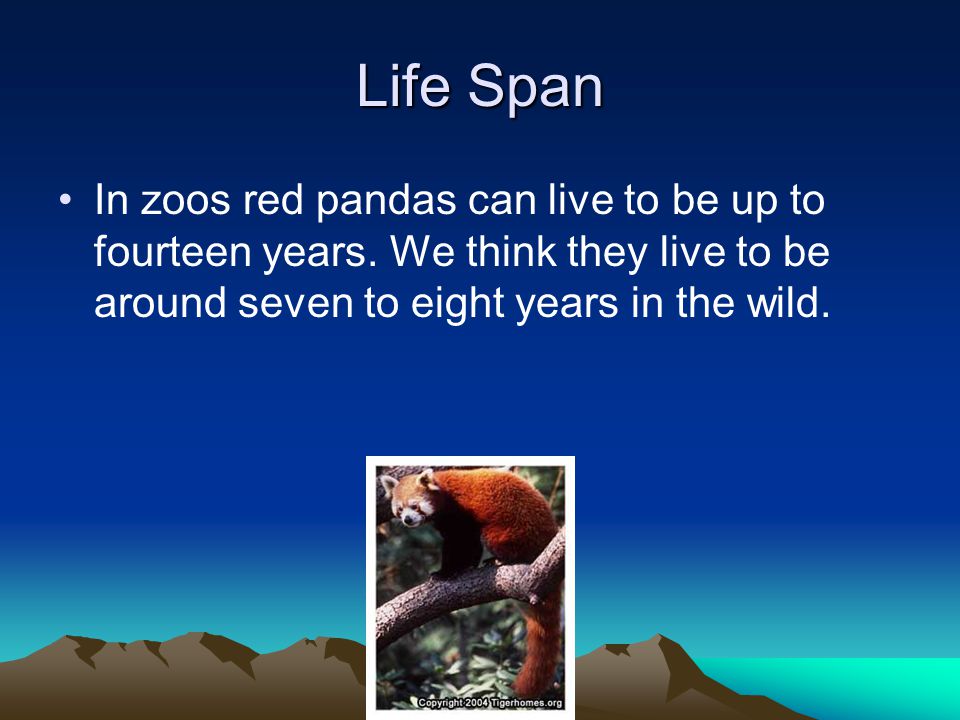 Life Span

• In zoos red pandas can live to be up to fourteen years. We think they live to be around seven to eight years in the wild.

Copyright 2004 Tigerhomes.org